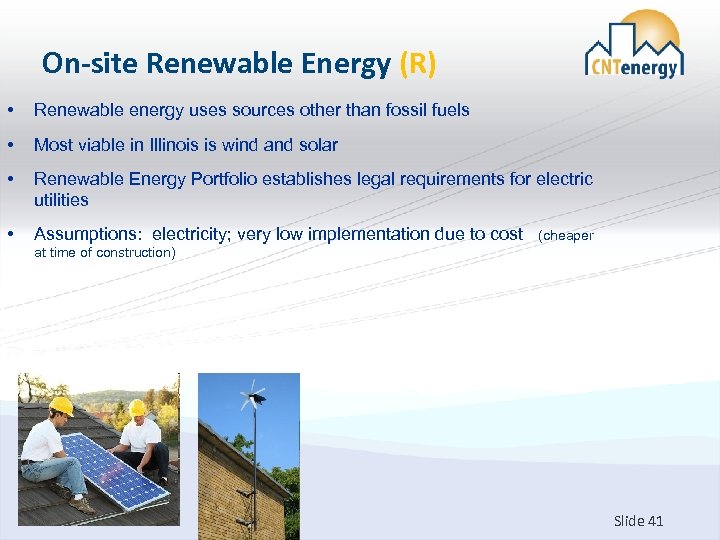 On-site Renewable Energy (R)

CNTenergy

• Renewable energy uses sources other than fossil fuels

• Most viable in Illinois is wind and solar

• Renewable Energy Portfolio establishes legal requirements for electric utilities

• Assumptions: electricity; very low implementation due to cost (cheaper at time of construction)

Slide 41